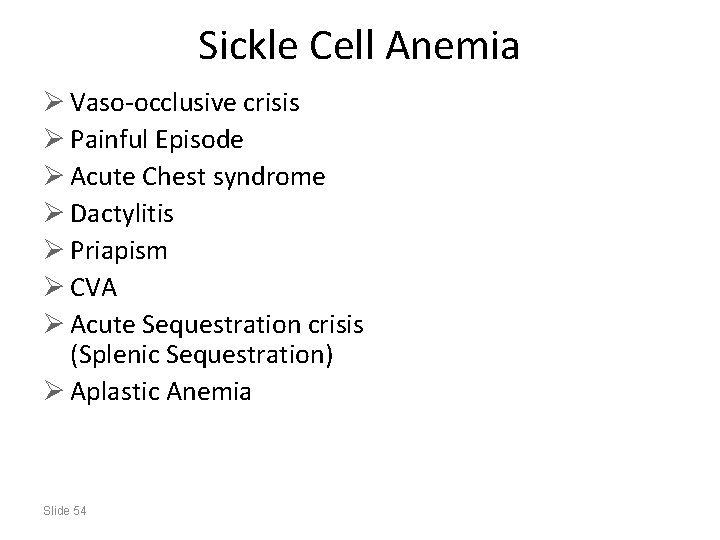 Sickle Cell Anemia

➢ Vaso-occlusive crisis
➢ Painful Episode
➢ Acute Chest syndrome
➢ Dactylitis
➢ Priapism
➢ CVA
➢ Acute Sequestration crisis (Splenic Sequestration)
➢ Aplastic Anemia

Slide 54